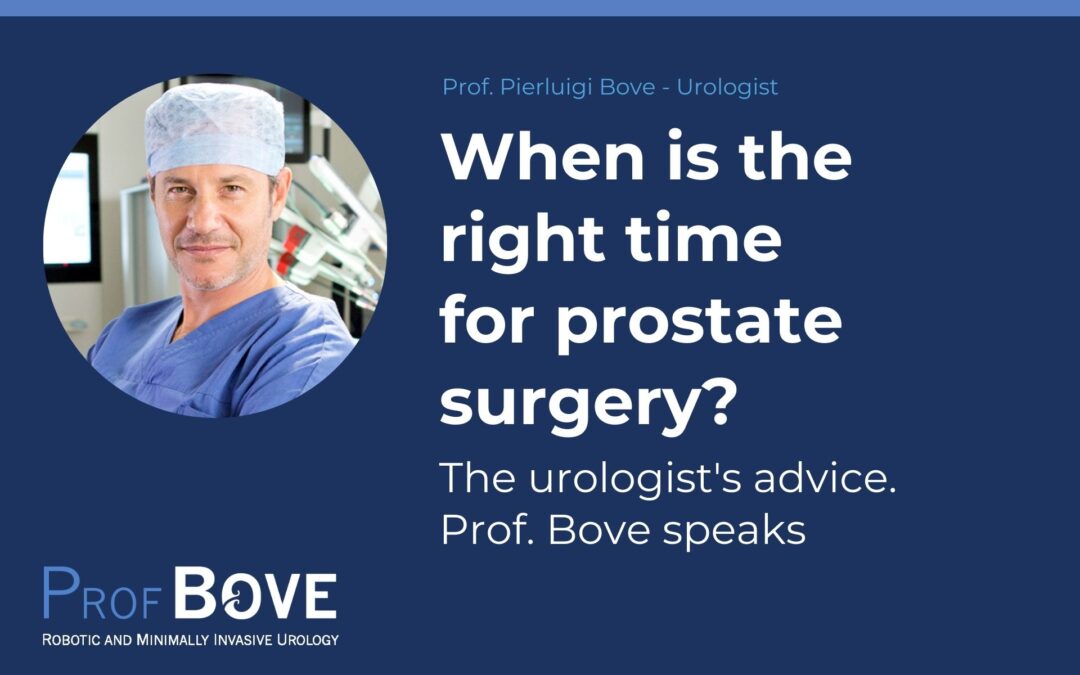 Prof. Pierluigi Bove - Urologist

When is the right time for prostate surgery?

The urologist's advice. Prof. Bove speaks

PROF BOVE
ROBOTIC AND MINIMALLY INVASIVE UROLOGY